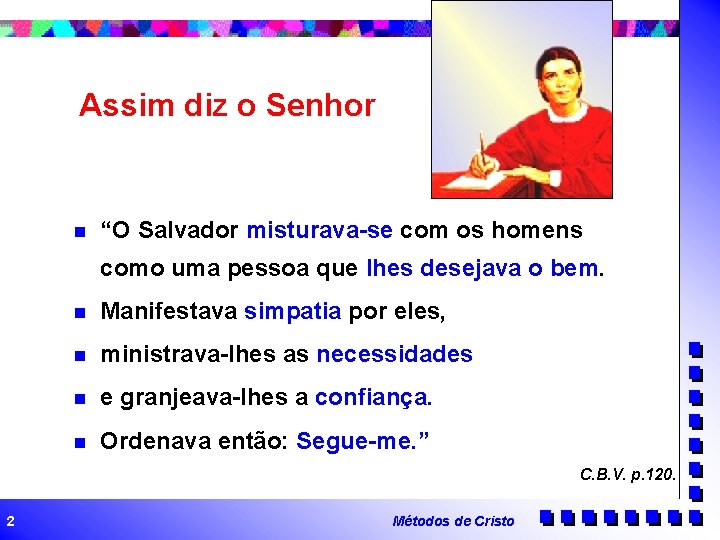 Assim diz o Senhor

- “O Salvador misturava-se com os homens como uma pessoa que lhes desejava o bem.
- Manifestava simpatia por eles,
- ministrava-lhes as necessidades
- e granjeava-lhes a confiança.
- Ordenava então: Segue-me.”

C.B.V. p.120.

2

Métodos de Cristo